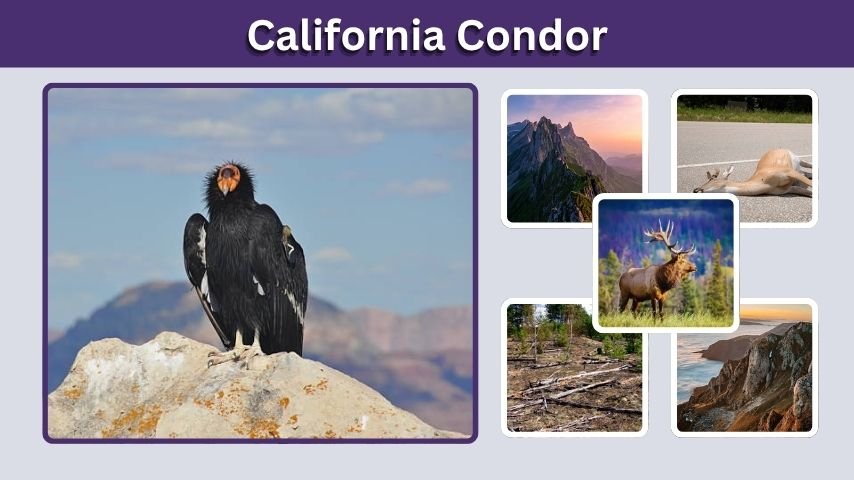 California Condor